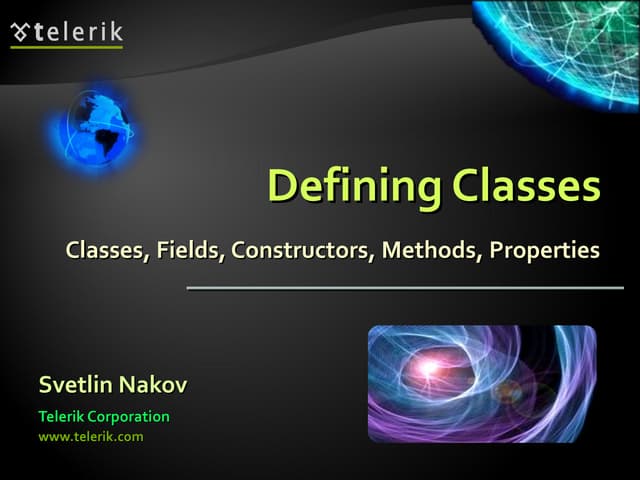 telerik

Defining Classes

Classes, Fields, Constructors, Methods, Properties

Svetlin Nakov

Telerik Corporation

www.telerik.com